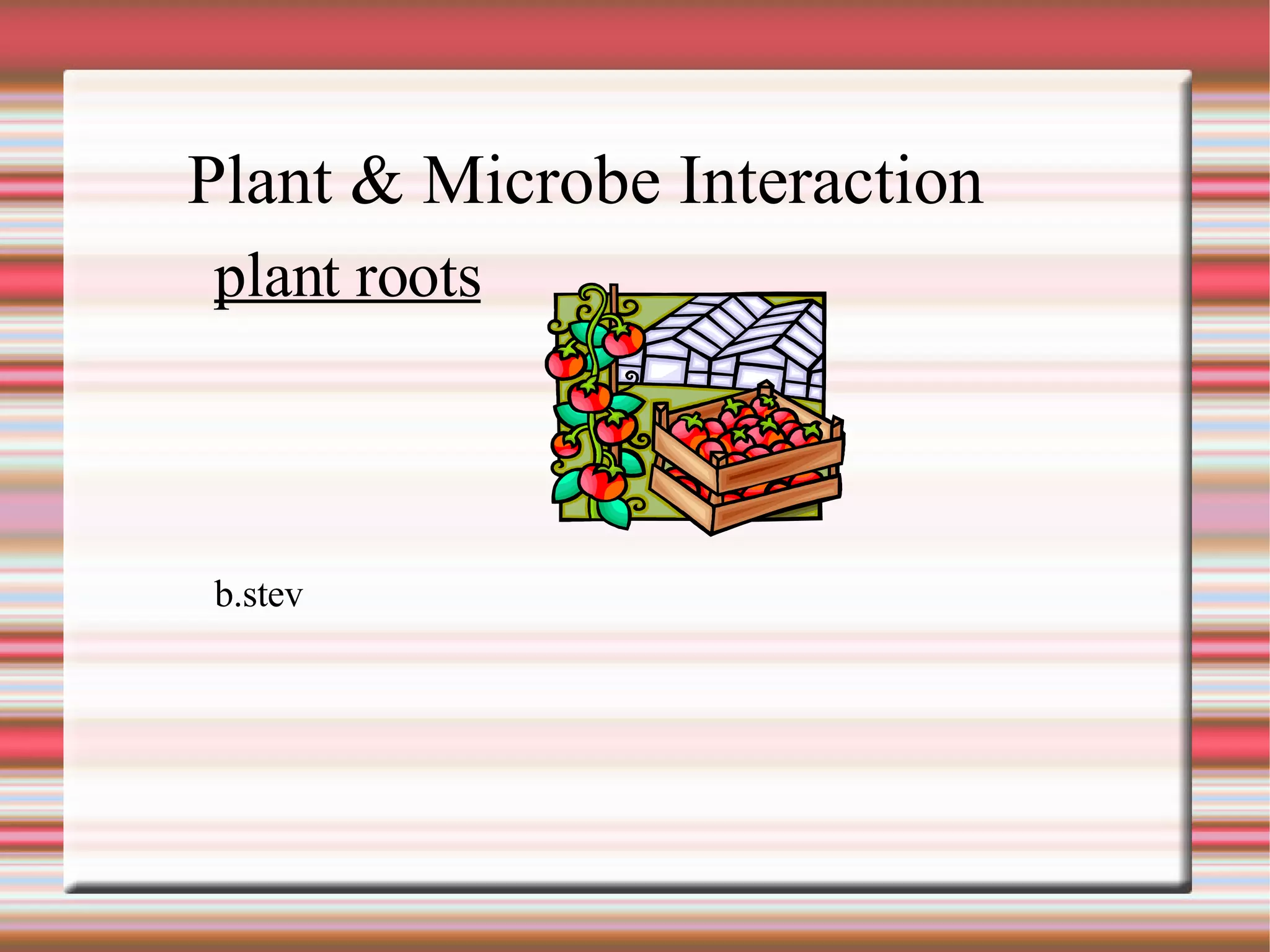 Plant & Microbe Interaction

plant roots

b.stev